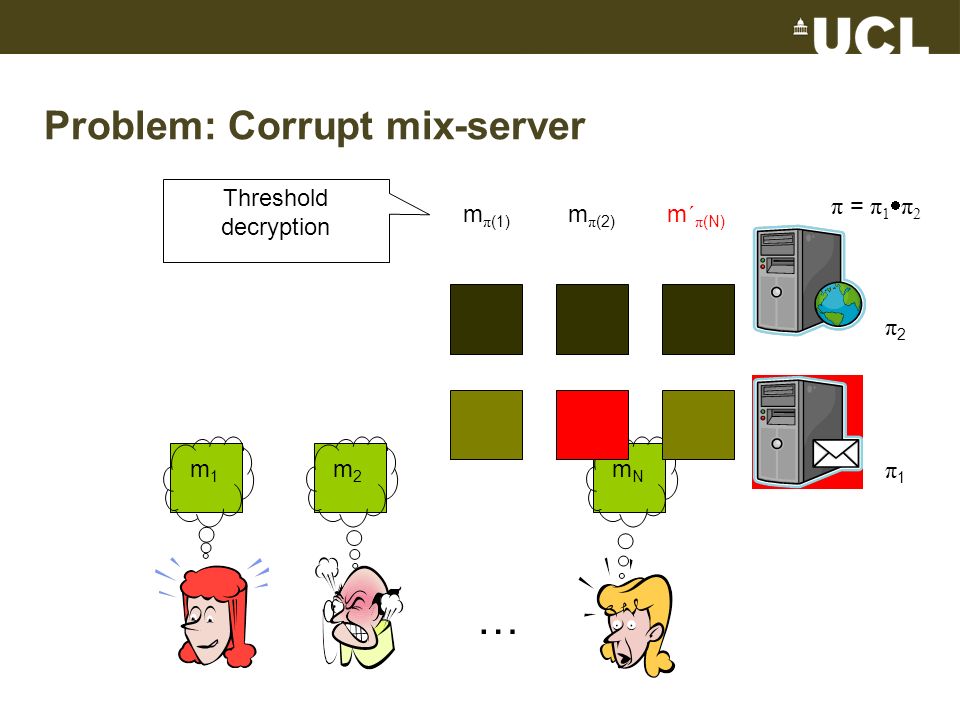 UCL

Problem: Corrupt mix-server

Threshold decryption

$m_{\pi(1)}$ $m_{\pi(2)}$ $m'_{\pi(N)}$

$\pi = \pi_1 \bullet \pi_2$

$\pi_2$

$\pi_1$

$m_1$ $m_2$ $m_N$

…